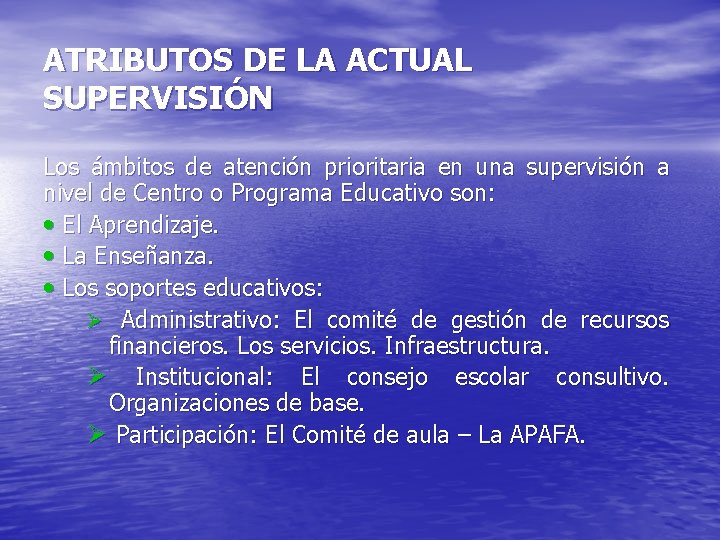 ATRIBUTOS DE LA ACTUAL SUPERVISIÓN

Los ámbitos de atención prioritaria en una supervisión a nivel de Centro o Programa Educativo son:

• El Aprendizaje.
• La Enseñanza.
• Los soportes educativos:
  ➢ Administrativo: El comité de gestión de recursos financieros. Los servicios. Infraestructura.
  ➢ Institucional: El consejo escolar consultivo. Organizaciones de base.
  ➢ Participación: El Comité de aula – La APAFA.